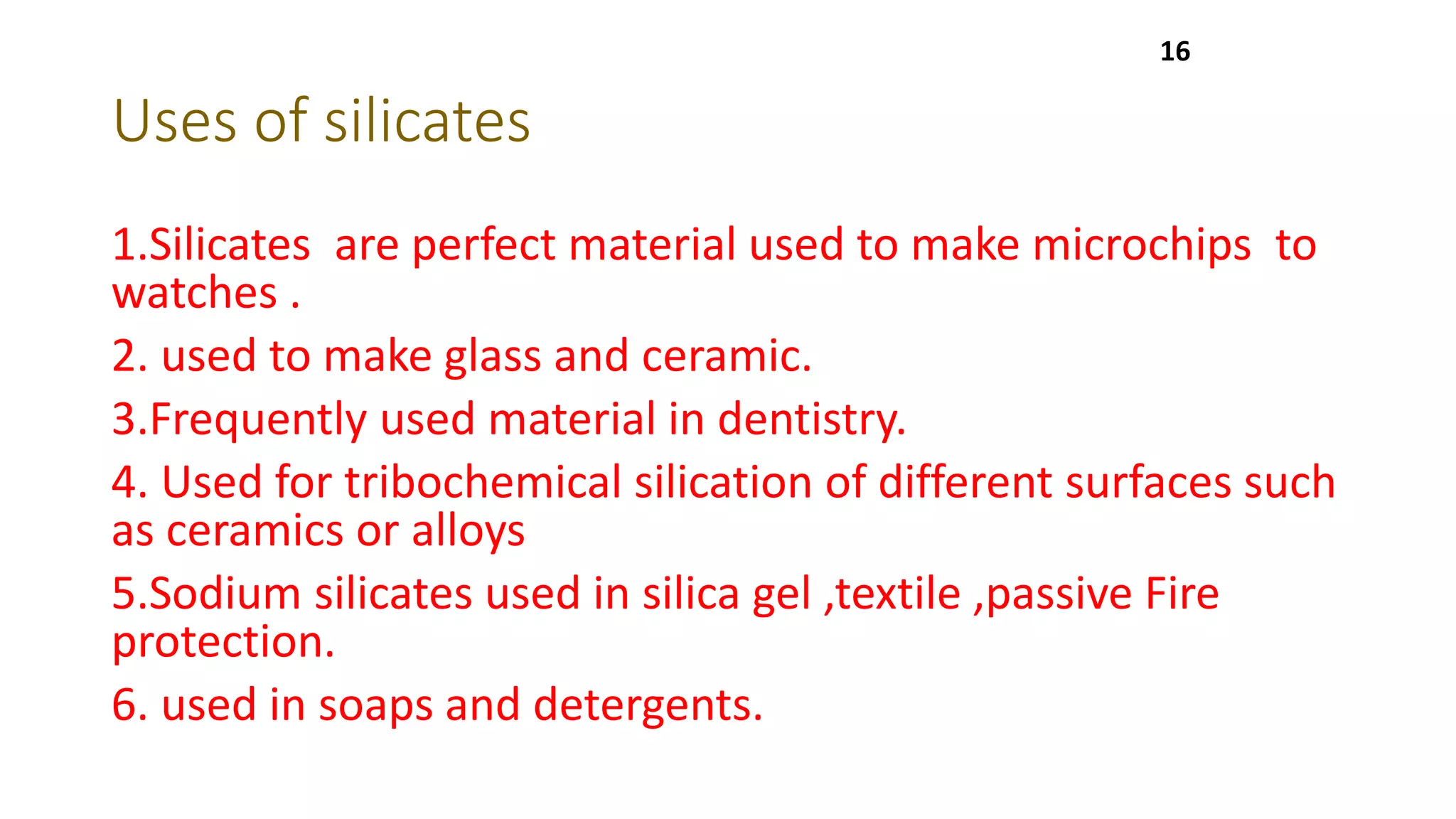 16

Uses of silicates

1.Silicates  are perfect material used to make microchips  to watches .

2. used to make glass and ceramic.

3.Frequently used material in dentistry.

4. Used for tribochemical silication of different surfaces such as ceramics or alloys

5.Sodium silicates used in silica gel ,textile ,passive Fire protection.

6. used in soaps and detergents.